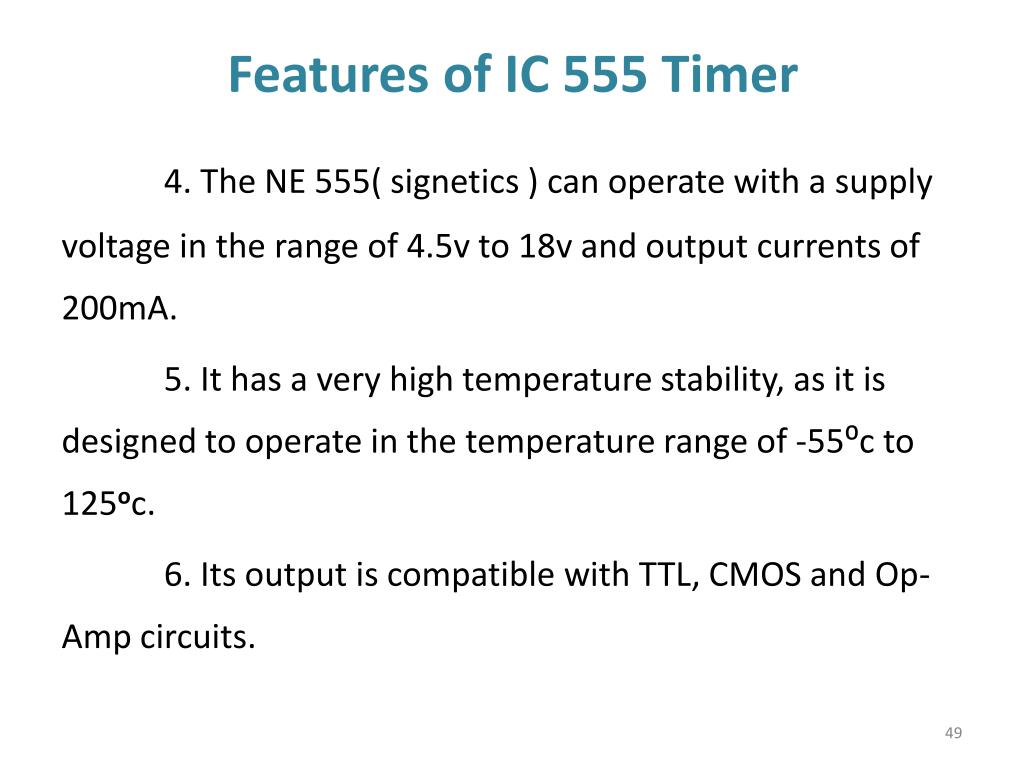 Features of IC 555 Timer

4. The NE 555( signetics ) can operate with a supply voltage in the range of 4.5v to 18v and output currents of 200mA.

5. It has a very high temperature stability, as it is designed to operate in the temperature range of -55⁰c to 125ᵒc.

6. Its output is compatible with TTL, CMOS and Op-Amp circuits.

49